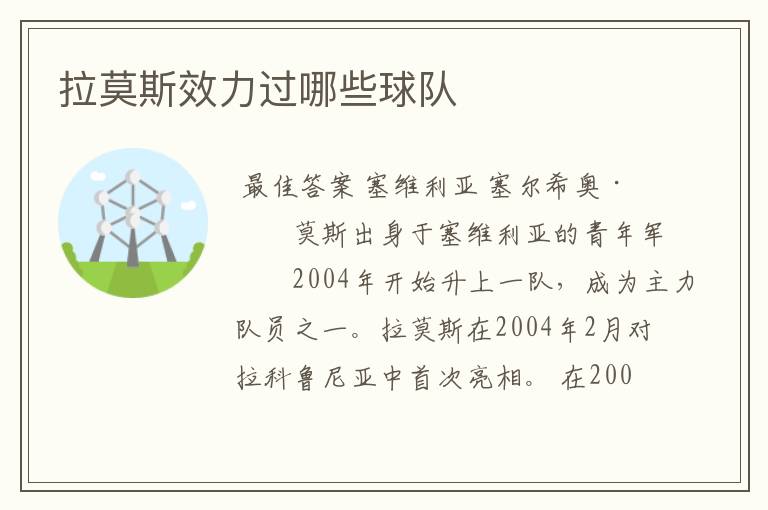 拉莫斯效力过哪些球队

最佳答案 塞维利亚 塞尔希奥·

莫斯出身于塞维利亚的青年军

2004年开始升上一队，成为主力队员之一。拉莫斯在2004年2月对拉科鲁尼亚中首次亮相。 在200